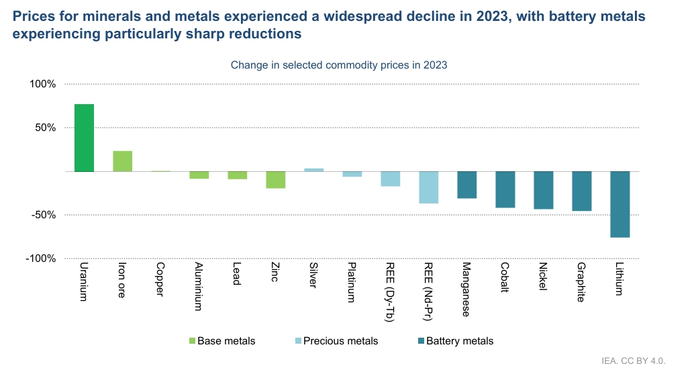 Prices for minerals and metals experienced a widespread decline in 2023, with battery metals experiencing particularly sharp reductions

Change in selected commodity prices in 2023

100%
50%
-50%
-100%

Uranium
Iron ore
Copper
Aluminium
Lead
Zinc
Silver
Platinum
REE (Dy-Tb)
REE (Nd-Pr)
Manganese
Cobalt
Nickel
Graphite
Lithium

Base metals
Precious metals
Battery metals

IEA. CC BY 4.0.